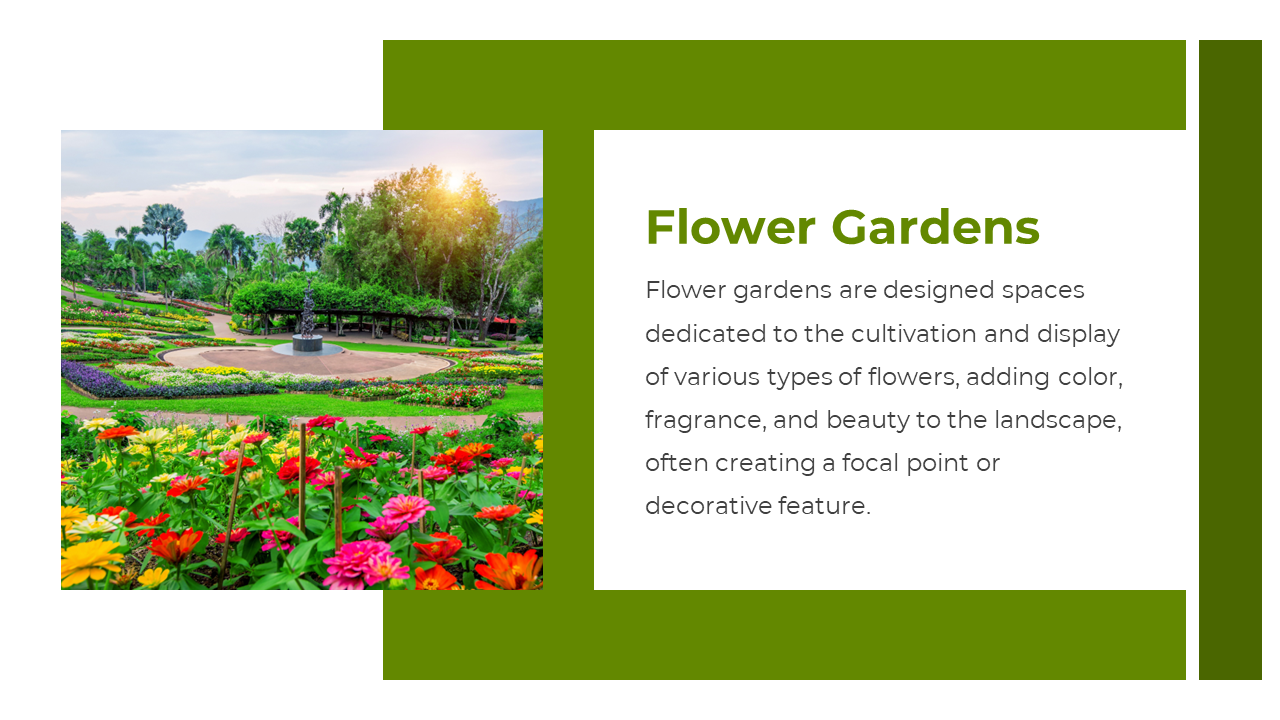 Flower Gardens

Flower gardens are designed spaces dedicated to the cultivation and display of various types of flowers, adding color, fragrance, and beauty to the landscape, often creating a focal point or decorative feature.